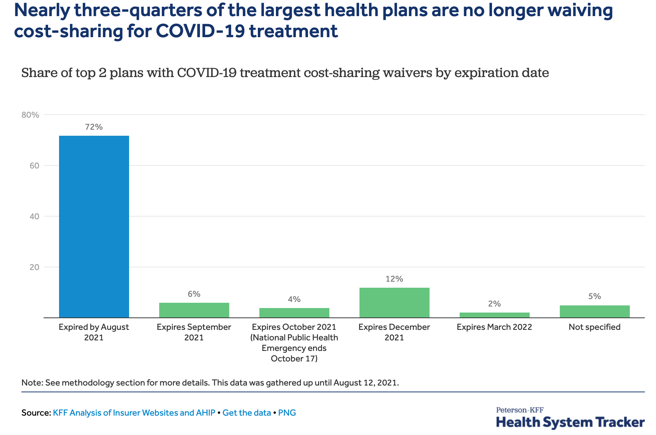 Nearly three-quarters of the largest health plans are no longer waiving cost-sharing for COVID-19 treatment

Share of top 2 plans with COVID-19 treatment cost-sharing waivers by expiration date

80%
60
40
20

72%
6%
4%
12%
2%
5%

Expired by August 2021
Expires September 2021
Expires October 2021 (National Public Health Emergency ends October 17)
Expires December 2021
Expires March 2022
Not specified

Note: See methodology section for more details. This data was gathered up until August 12, 2021.

Source: KFF Analysis of Insurer Websites and AHIP • Get the data • PNG

Peterson-KFF
Health System Tracker